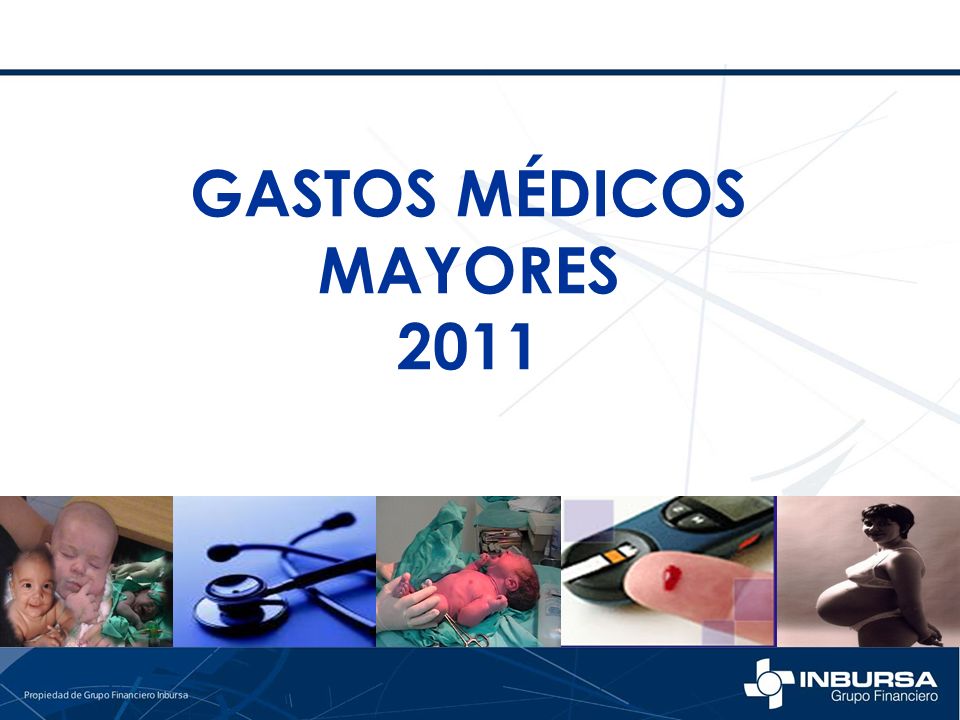 GASTOS MÉDICOS MAYORES 2011

Propiedad de Grupo Financiero Inbursa

INBURSA
Grupo Financiero